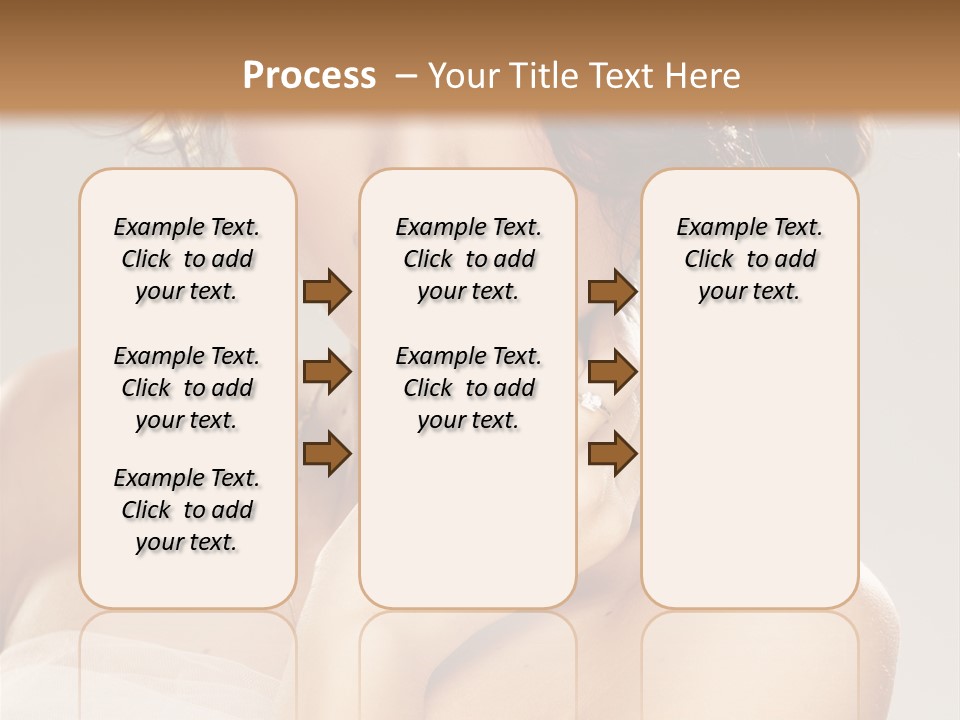 Process – Your Title Text Here

Example Text. Click to add your text.

Example Text. Click to add your text.

Example Text. Click to add your text.

Example Text. Click to add your text.

Example Text. Click to add your text.

Example Text. Click to add your text.